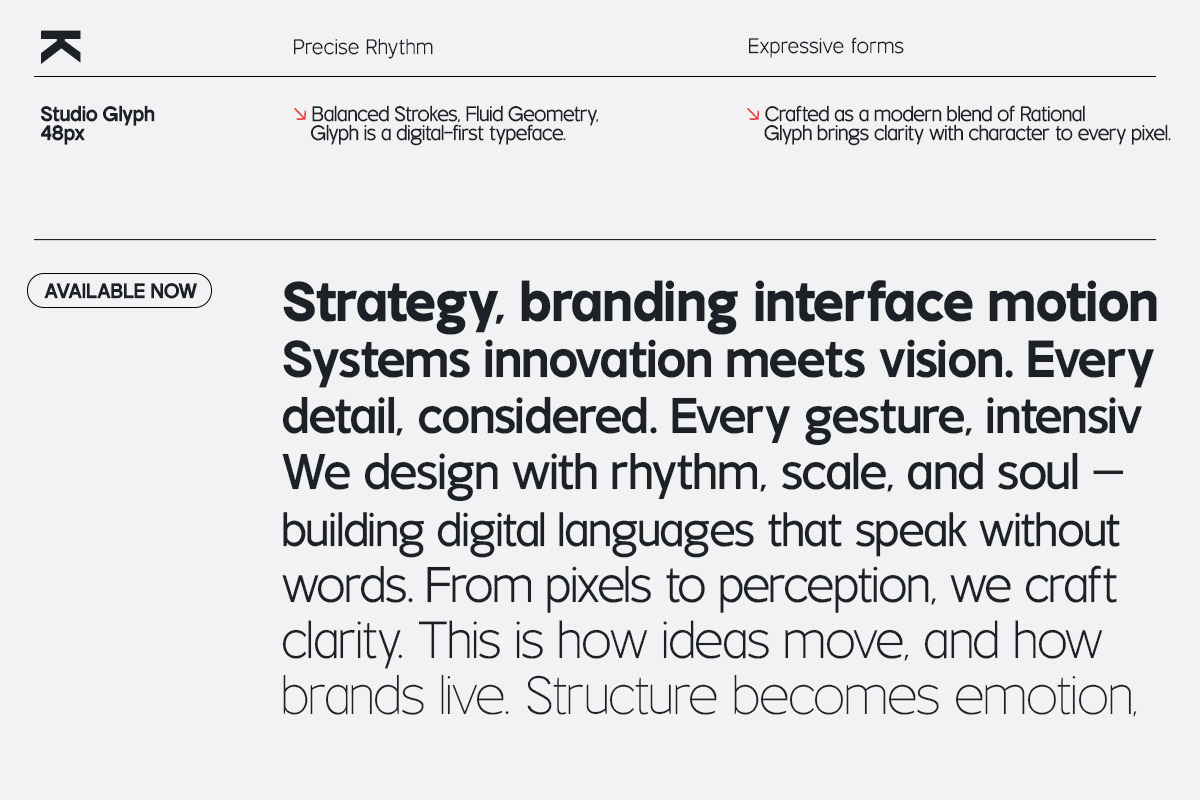 Precise Rhythm

Expressive forms

Studio Glyph
48px

↘ Balanced Strokes, Fluid Geometry, Glyph is a digital-first typeface.

↘ Crafted as a modern blend of Rational Glyph brings clarity with character to every pixel.

AVAILABLE NOW

Strategy, branding interface motion Systems innovation meets vision. Every detail, considered. Every gesture, intensiv We design with rhythm, scale, and soul — building digital languages that speak without words. From pixels to perception, we craft clarity. This is how ideas move, and how brands live. Structure becomes emotion,